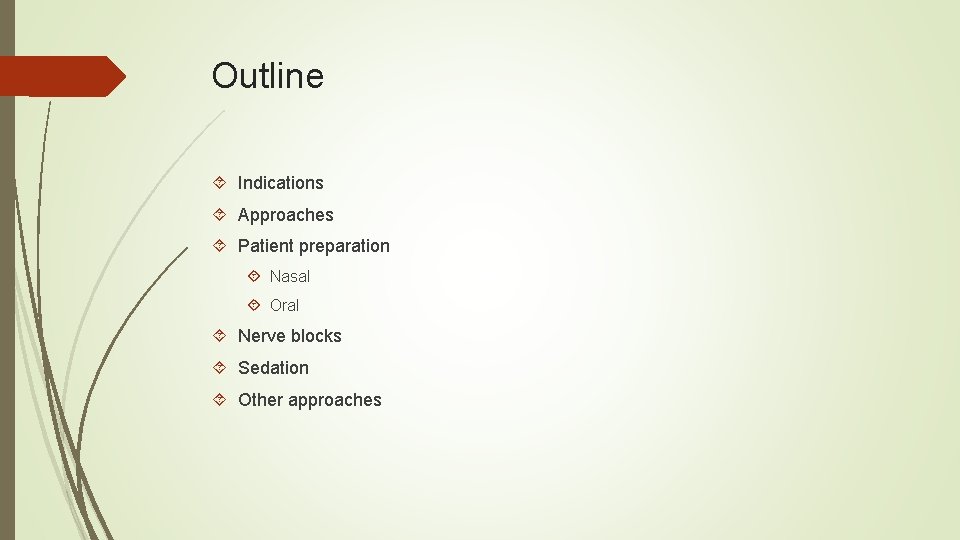 Outline

Indications

Approaches

Patient preparation

Nasal

Oral

Nerve blocks

Sedation

Other approaches